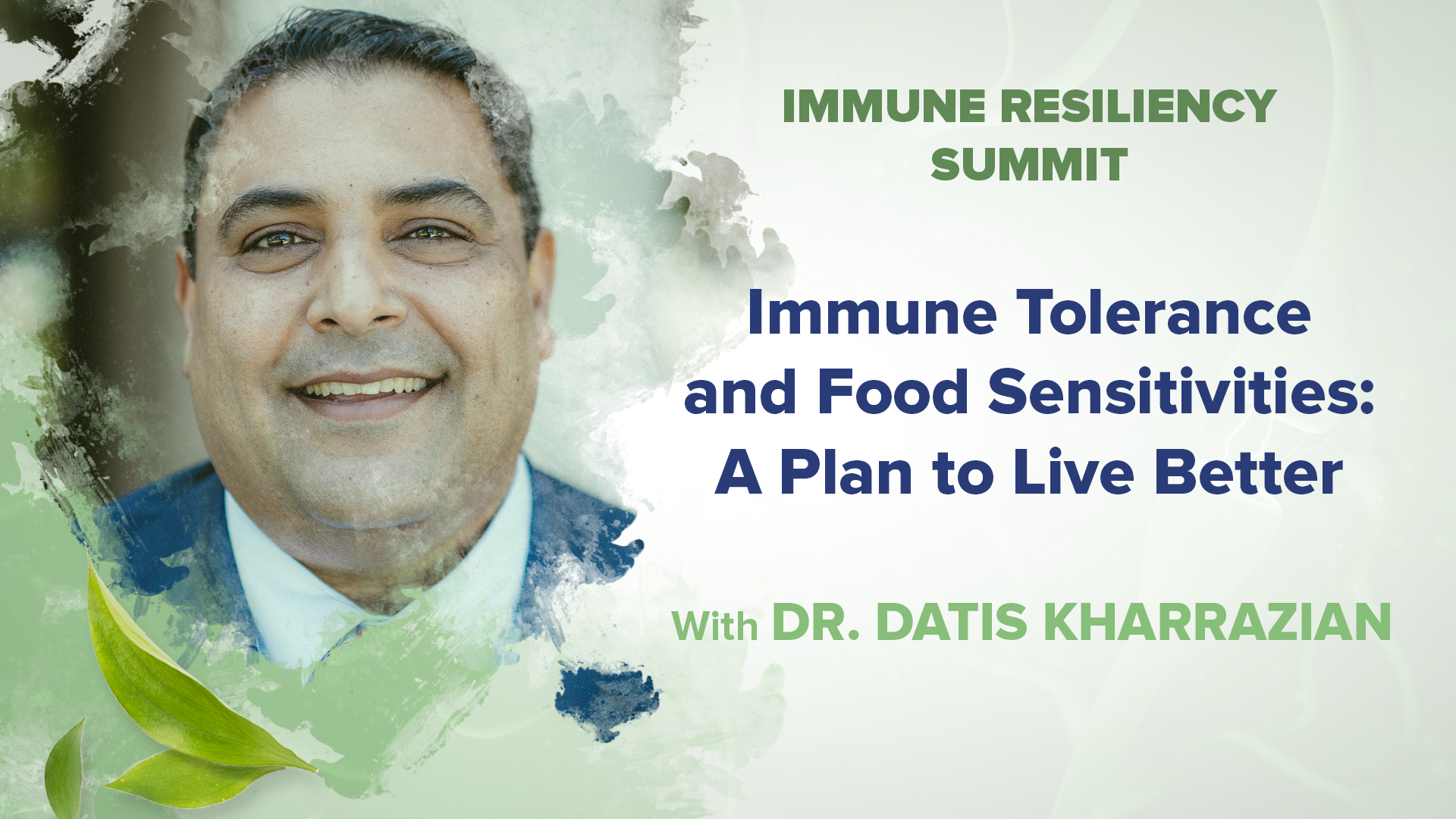 IMMUNE RESILIENCY SUMMIT

Immune Tolerance and Food Sensitivities: A Plan to Live Better

With DR. DATIS KHARRAZIAN